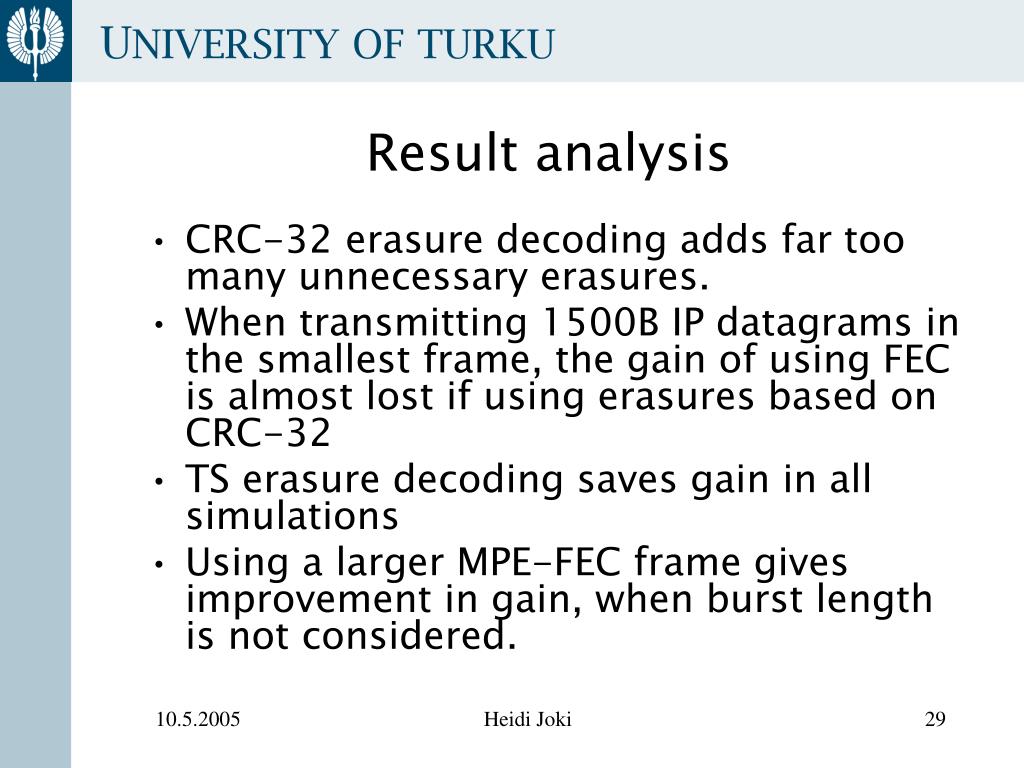 UNIVERSITY OF TURKU

Result analysis

• CRC-32 erasure decoding adds far too many unnecessary erasures.
• When transmitting 1500B IP datagrams in the smallest frame, the gain of using FEC is almost lost if using erasures based on CRC-32
• TS erasure decoding saves gain in all simulations
• Using a larger MPE-FEC frame gives improvement in gain, when burst length is not considered.

10.5.2005 Heidi Joki 29